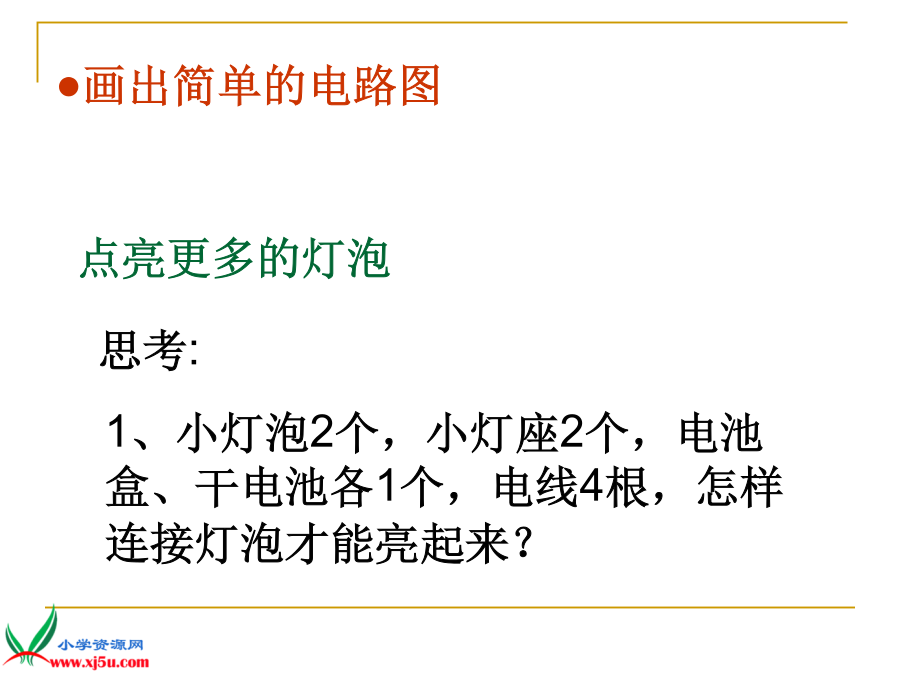 ●画出简单的电路图

点亮更多的灯泡

思考:

1、小灯泡2个，小灯座2个，电池盒、干电池各1个，电线4根，怎样连接灯泡才能亮起来？

小学资源网
www.xj5u.com